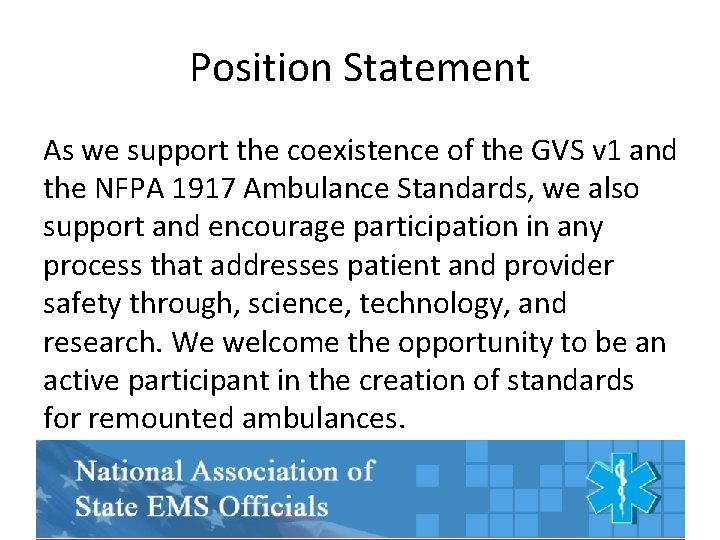 Position Statement

As we support the coexistence of the GVS v1 and the NFPA 1917 Ambulance Standards, we also support and encourage participation in any process that addresses patient and provider safety through, science, technology, and research. We welcome the opportunity to be an active participant in the creation of standards for remounted ambulances.

National Association of State EMS Officials